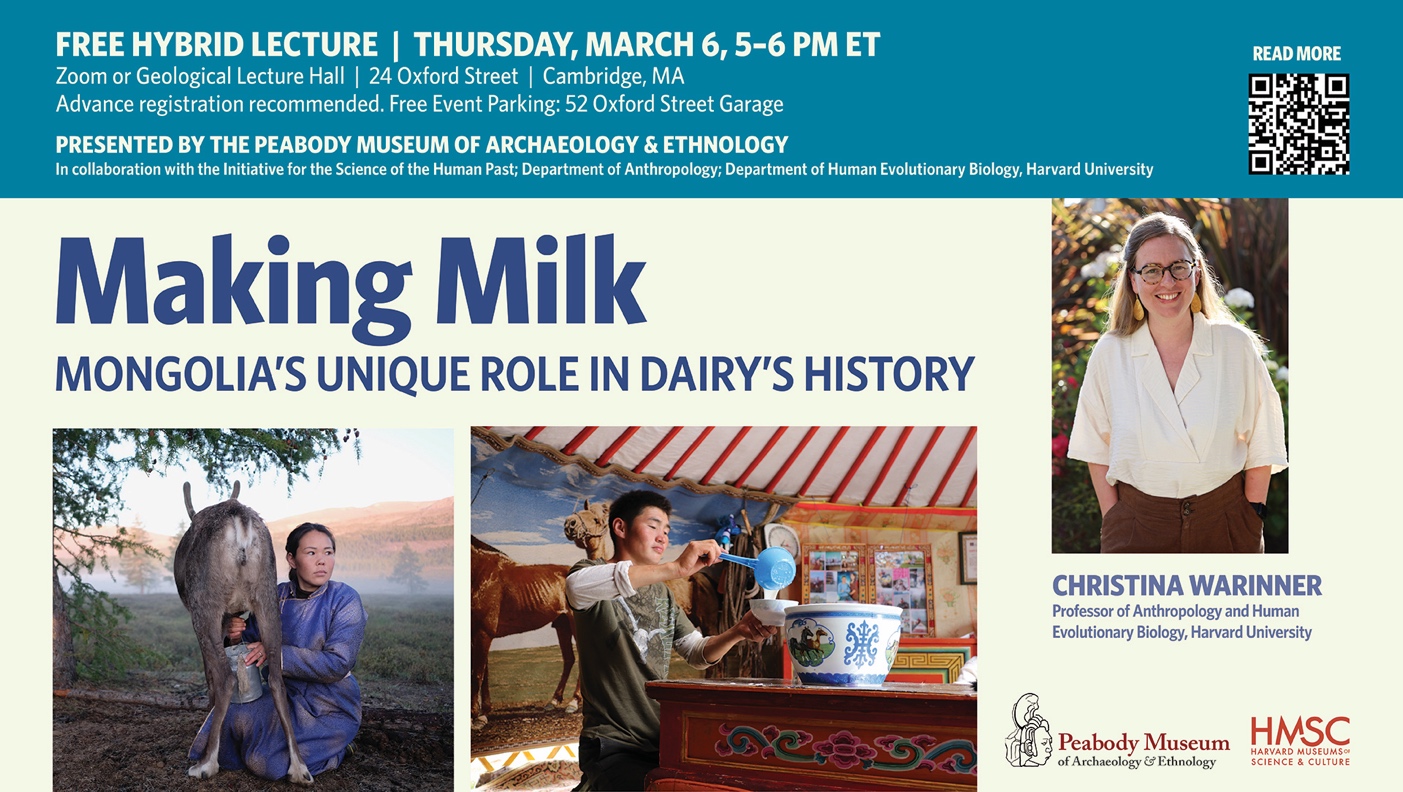 FREE HYBRID LECTURE | THURSDAY, MARCH 6, 5–6 PM ET
Zoom or Geological Lecture Hall | 24 Oxford Street | Cambridge, MA
Advance registration recommended. Free Event Parking: 52 Oxford Street Garage

PRESENTED BY THE PEABODY MUSEUM OF ARCHAEOLOGY & ETHNOLOGY
In collaboration with the Initiative for the Science of the Human Past; Department of Anthropology; Department of Human Evolutionary Biology, Harvard University

READ MORE

Making Milk
MONGOLIA'S UNIQUE ROLE IN DAIRY'S HISTORY

CHRISTINA WARINNER
Professor of Anthropology and Human Evolutionary Biology, Harvard University

Peabody Museum of Archaeology & Ethnology

HMSC HARVARD MUSEUMS OF SCIENCE & CULTURE